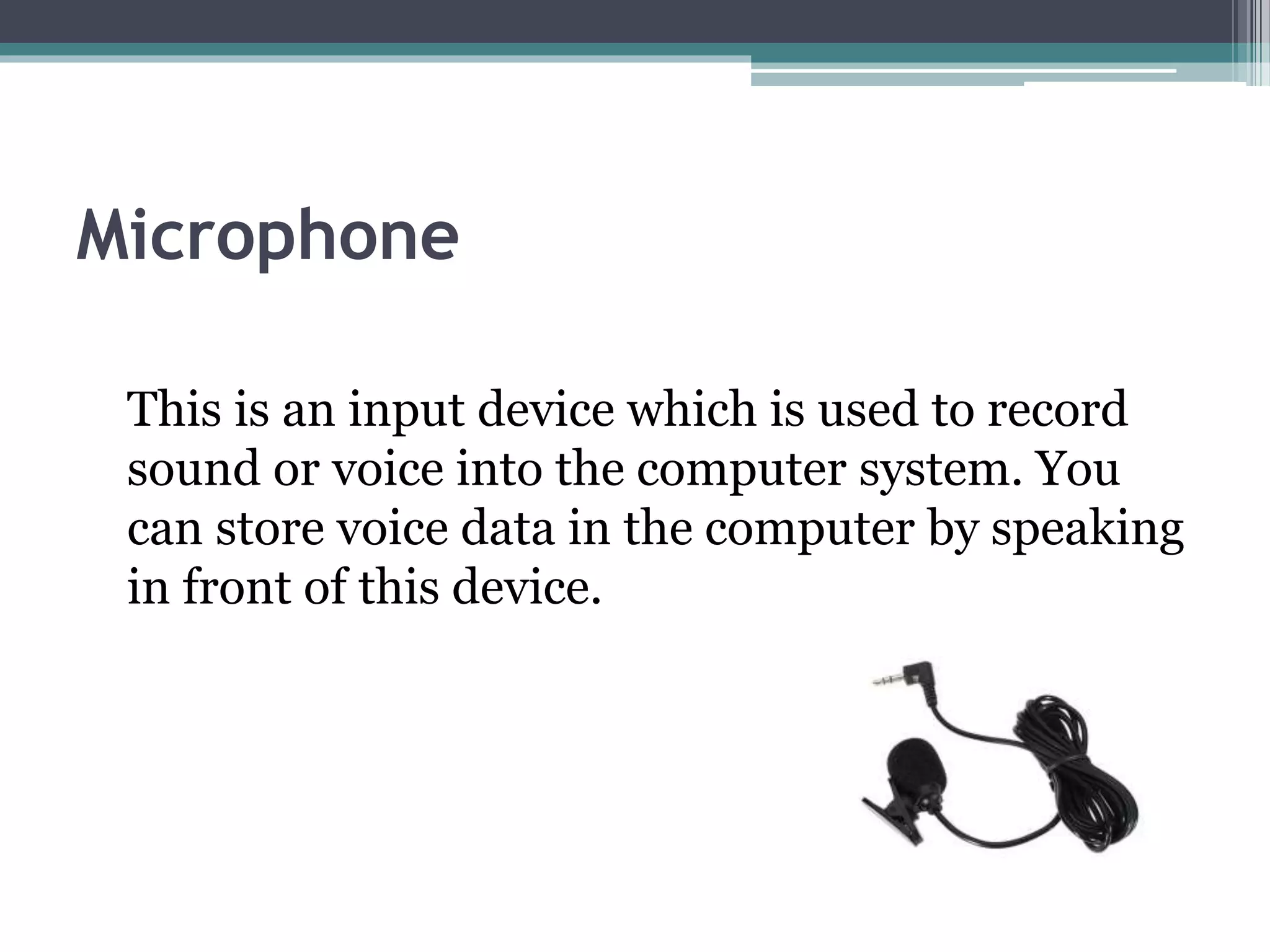 Microphone

This is an input device which is used to record sound or voice into the computer system. You can store voice data in the computer by speaking in front of this device.